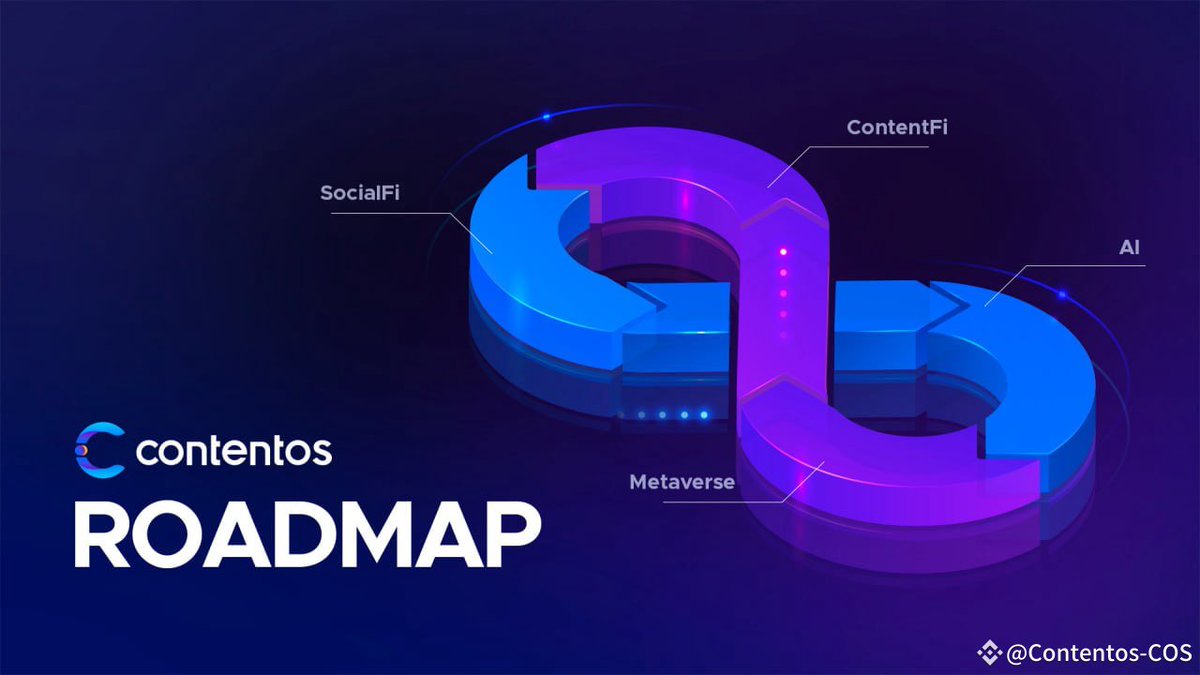 ContentFi

SocialFi

AI

Metaverse

contentos

ROADMAP

@Contentos-COS